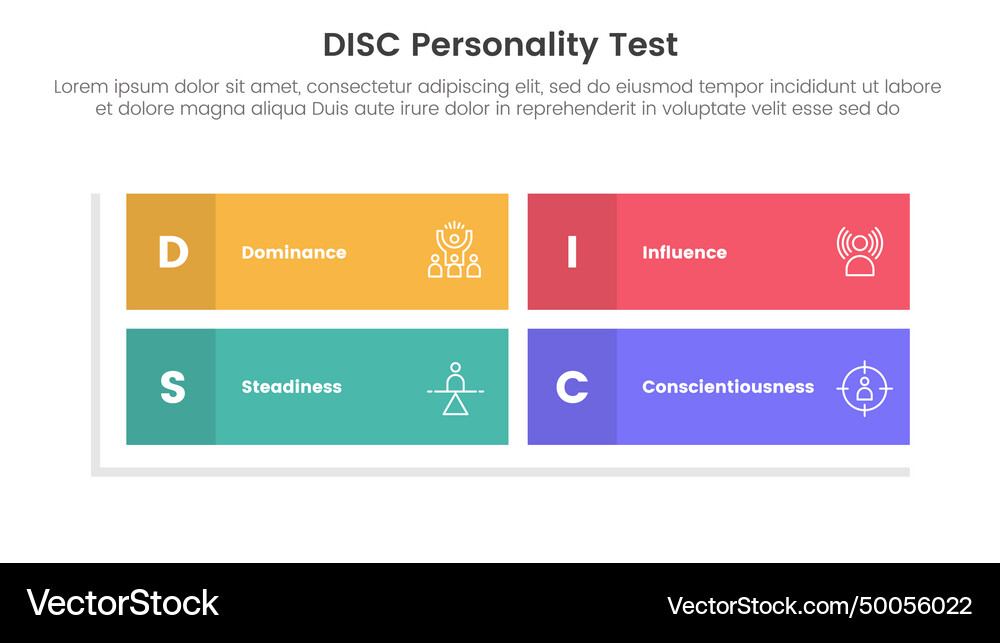 DISC Personality Test

Lorem ipsum dolor sit amet, consectetur adipiscing elit, sed do eiusmod tempor incididunt ut labore et dolore magna aliqua Duis aute irure dolor in reprehenderit in voluptate velit esse sed do

D Dominance

I Influence

S Steadiness

C Conscientiousness

VectorStock

VectorStock.com/50056022